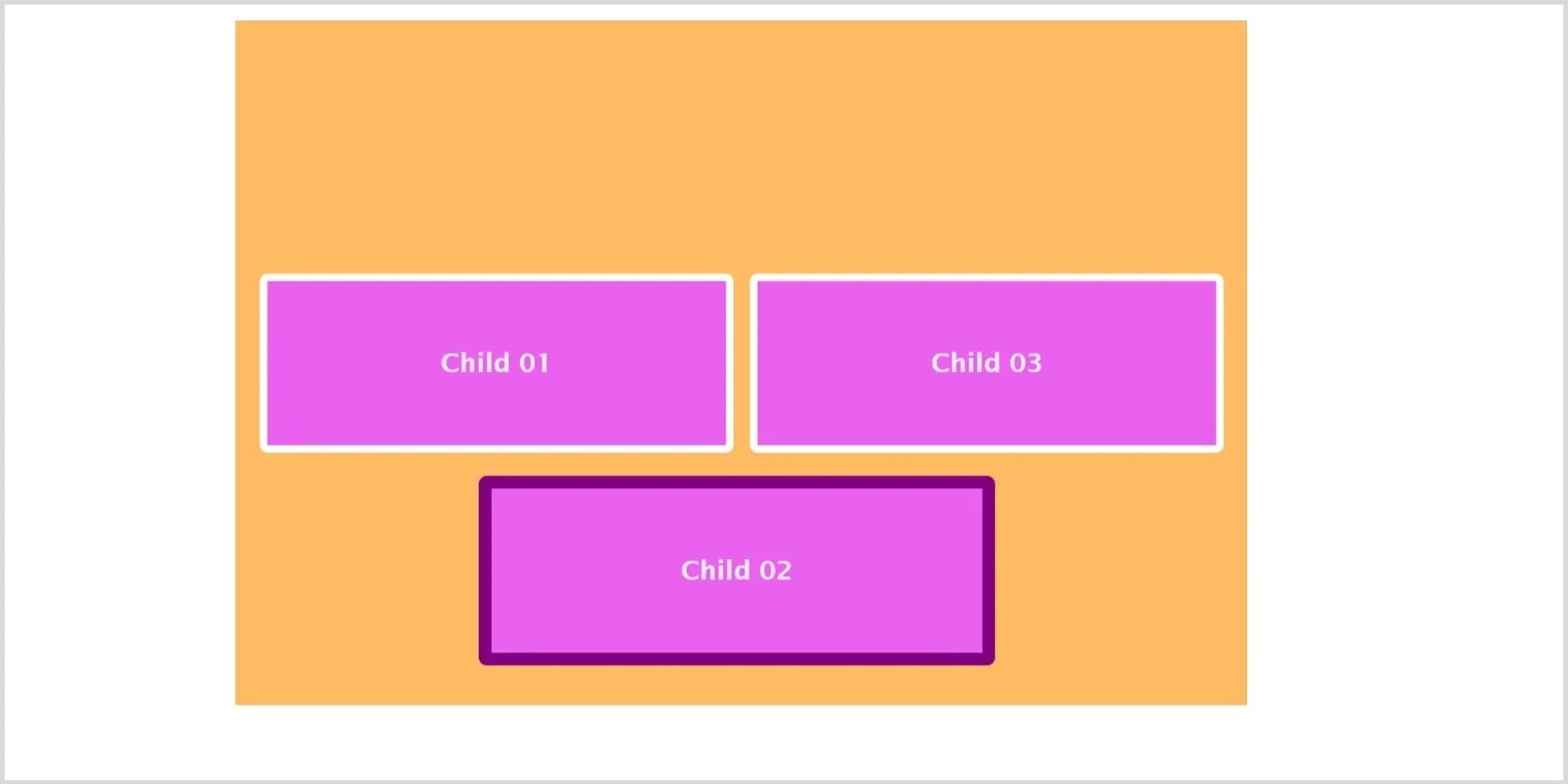 Child 01

Child 03

Child 02